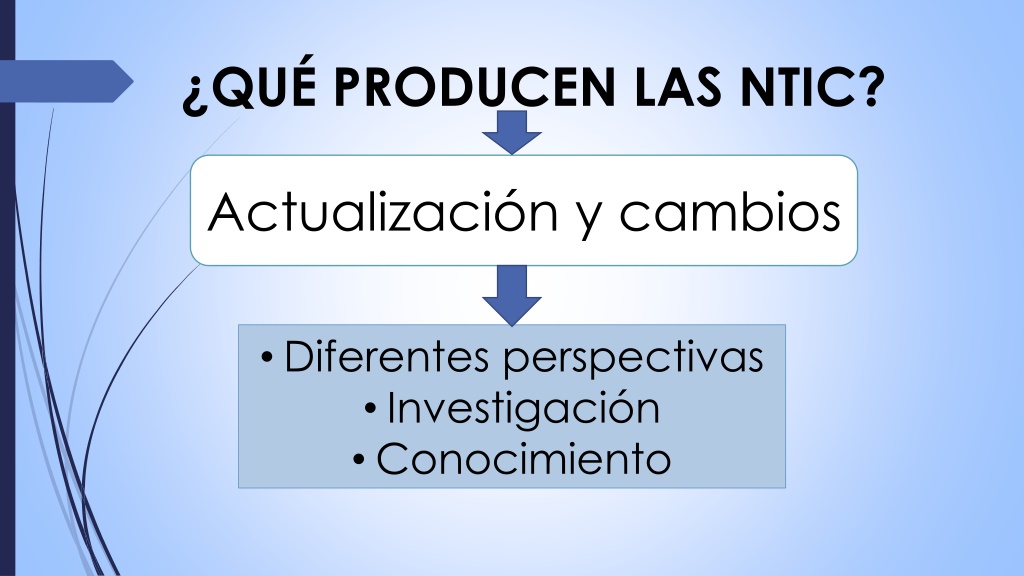 ¿QUÉ PRODUCEN LAS NTIC?

Actualización y cambios

• Diferentes perspectivas
• Investigación
• Conocimiento